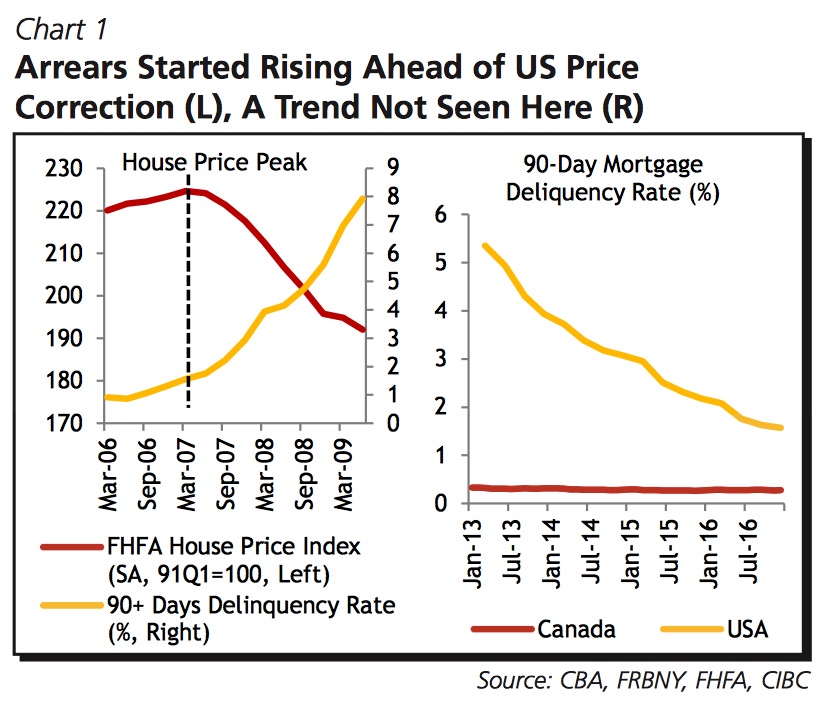 Chart 1
Arrears Started Rising Ahead of US Price Correction (L), A Trend Not Seen Here (R)

House Price Peak

230
220
210
200
190
180
170

9
8
7
6
5
4
3
2
1
0

Mar-06
Sep-06
Mar-07
Sep-07
Mar-08
Sep-08
Mar-09

FHFA House Price Index (SA, 91Q1=100, Left)
90+ Days Delinquency Rate (%, Right)

90-Day Mortgage Deliquency Rate (%)

6
5
4
3
2
1
0

Jan-13
Jul-13
Jan-14
Jul-14
Jan-15
Jul-15
Jan-16
Jul-16

Canada
USA

Source: CBA, FRBNY, FHFA, CIBC